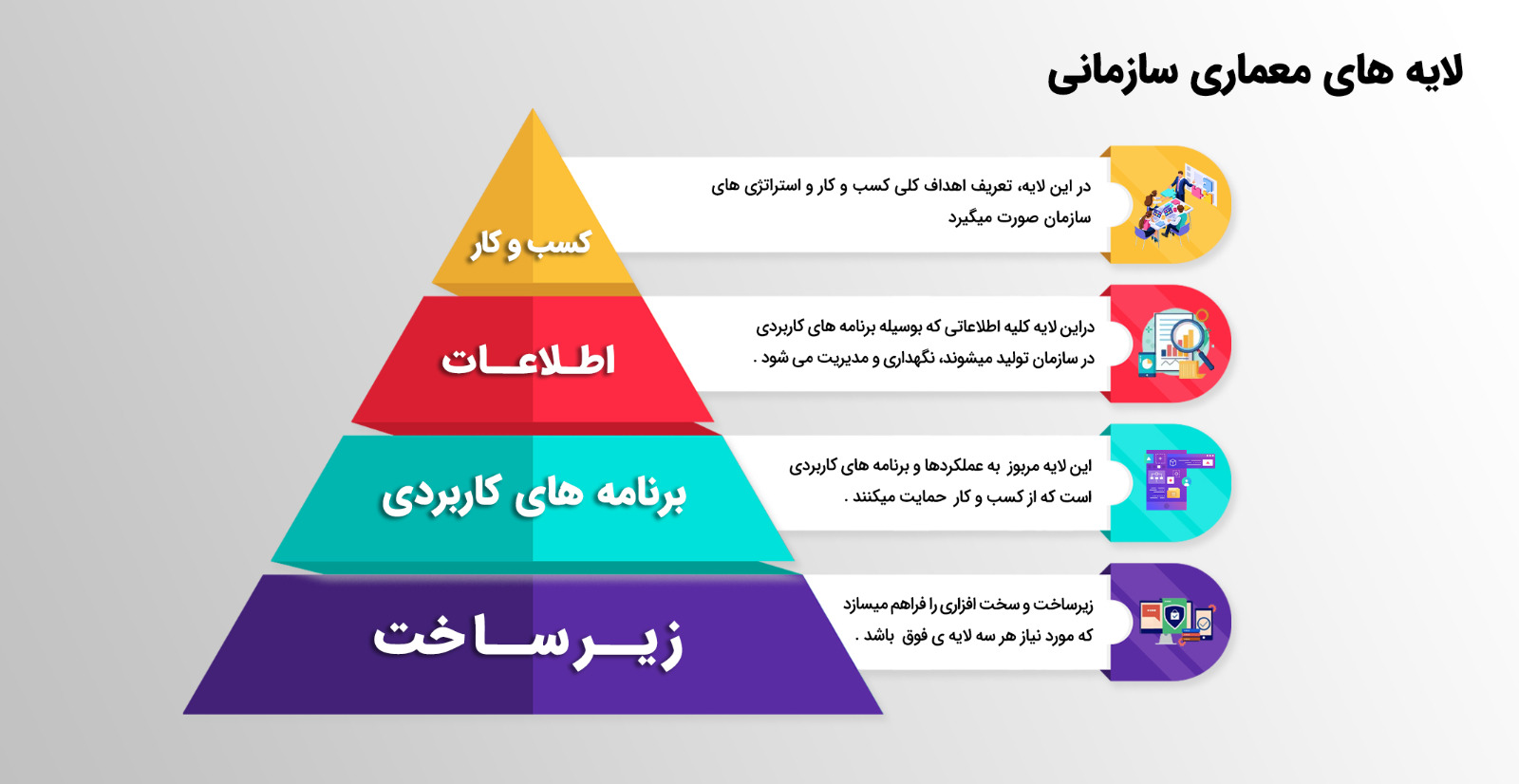 لایه های معماری سازمانی

کسب و کار

در این لایه، تعریف اهداف کلی کسب و کار و استراتژی های سازمان صورت میگیرد

اطلاعات

دراین لایه کلیه اطلاعاتی که بوسیله برنامه های کاربردی در سازمان تولید میشوند، نگهداری و مدیریت می شود .

برنامه های کاربردی

این لایه مربوز به عملکردها و برنامه های کاربردی است که از کسب و کار حمایت میکنند .

زیرساخت

زیرساخت و سخت افزاری را فراهم میسازد که مورد نیاز هر سه لایه ی فوق باشد .